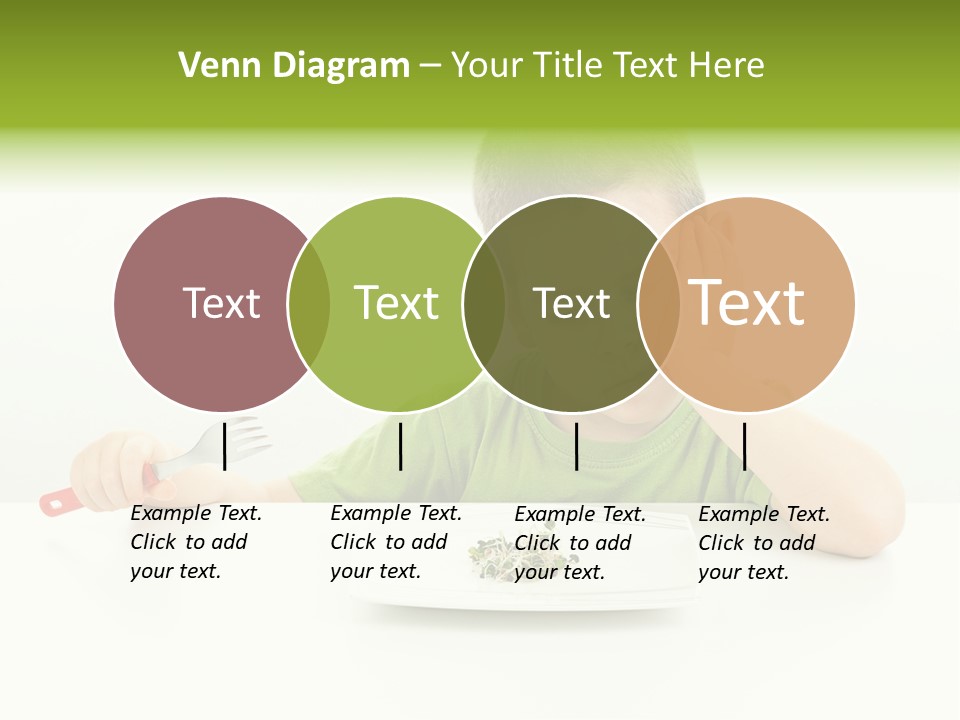 Venn Diagram – Your Title Text Here

Text

Text

Text

Text

Example Text. Click to add your text.

Example Text. Click to add your text.

Example Text. Click to add your text.

Example Text. Click to add your text.